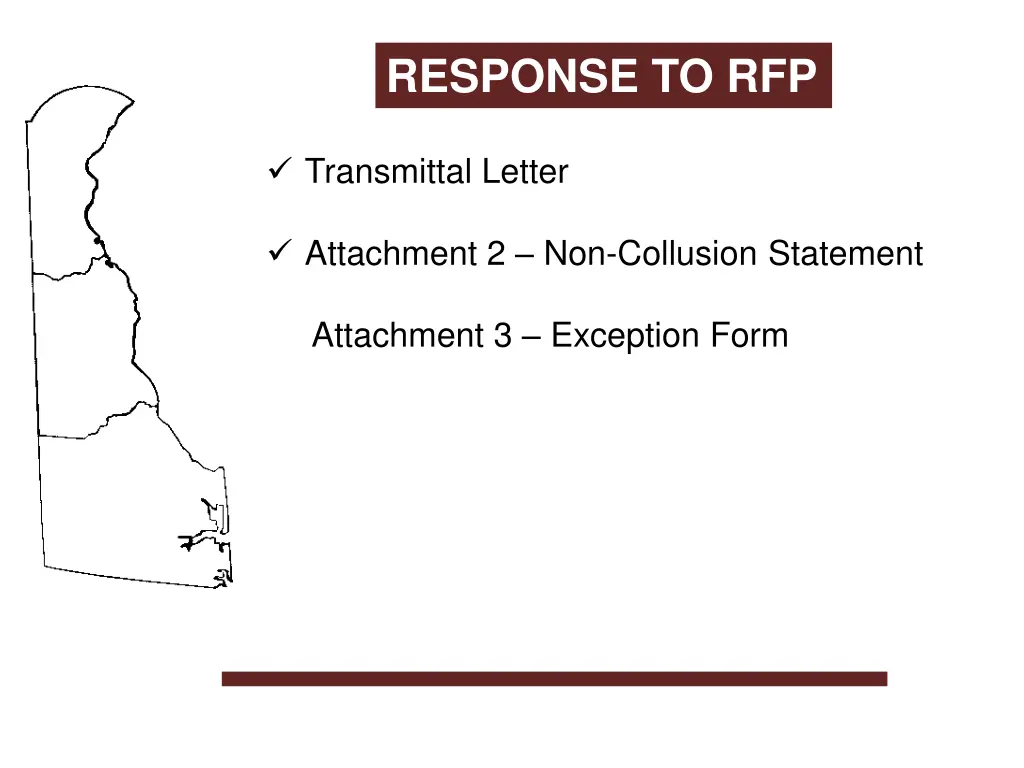 RESPONSE TO RFP

✓ Transmittal Letter

✓ Attachment 2 – Non-Collusion Statement

Attachment 3 – Exception Form